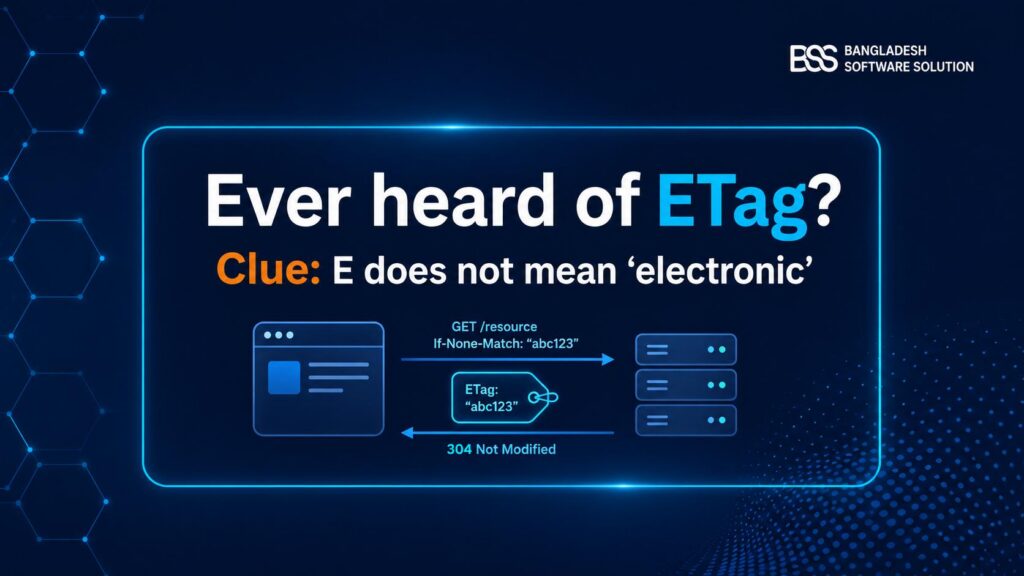 BSS BANGLADESH SOFTWARE SOLUTION

Ever heard of ETag?

Clue: E does not mean ‘electronic’

GET /resource
If-None-Match: “abc123”

ETag:
“abc123”

304 Not Modified